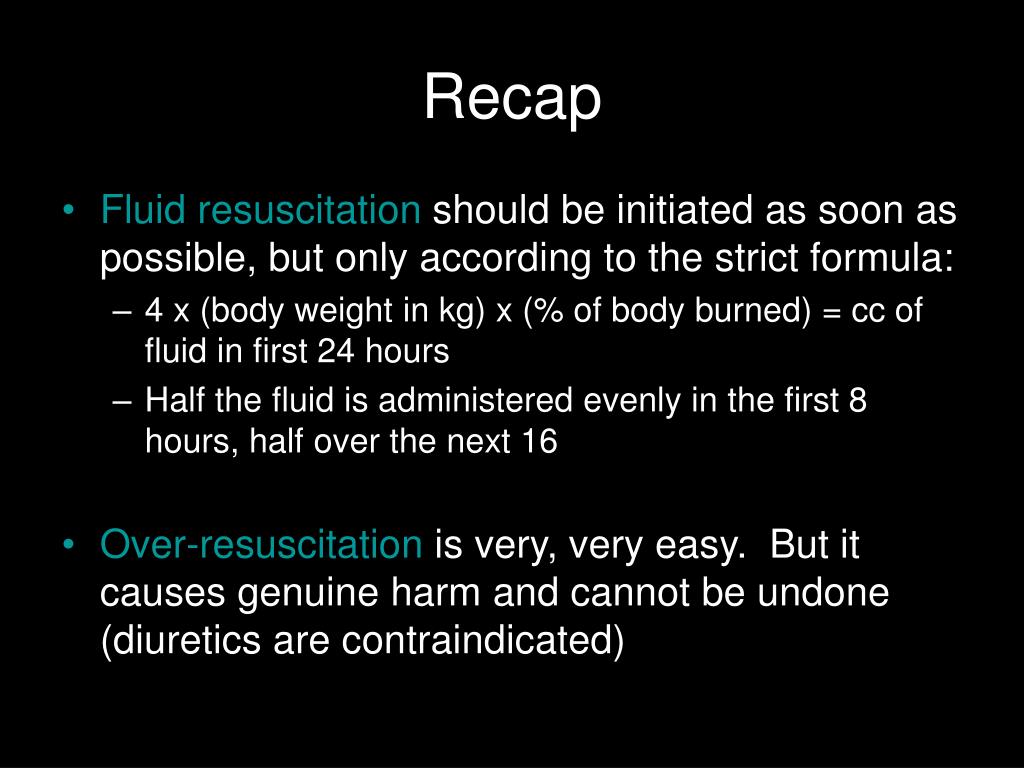 Recap

• Fluid resuscitation should be initiated as soon as possible, but only according to the strict formula:
– 4 x (body weight in kg) x (% of body burned) = cc of fluid in first 24 hours
– Half the fluid is administered evenly in the first 8 hours, half over the next 16

• Over-resuscitation is very, very easy. But it causes genuine harm and cannot be undone (diuretics are contraindicated)